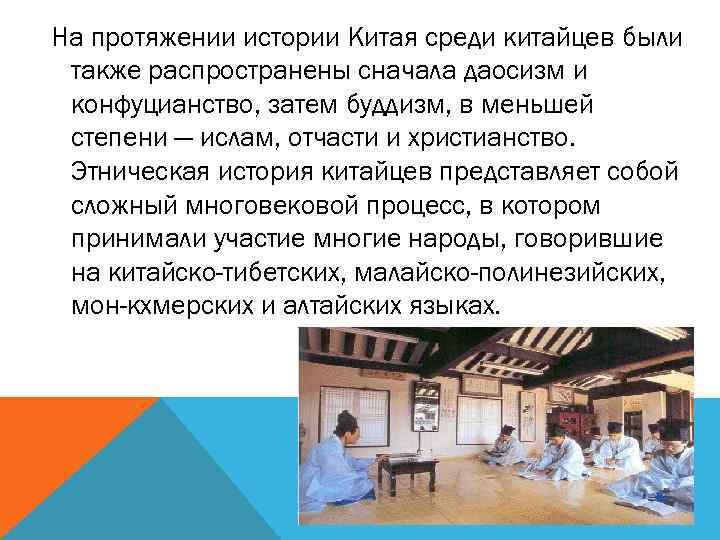 На протяжении истории Китая среди китайцев были также распространены сначала даосизм и конфуцианство, затем буддизм, в меньшей степени — ислам, отчасти и христианство. Этническая история китайцев представляет собой сложный многовековой процесс, в котором принимали участие многие народы, говорившие на китайско-тибетских, малайско-полинезийских, мон-кхмерских и алтайских языках.